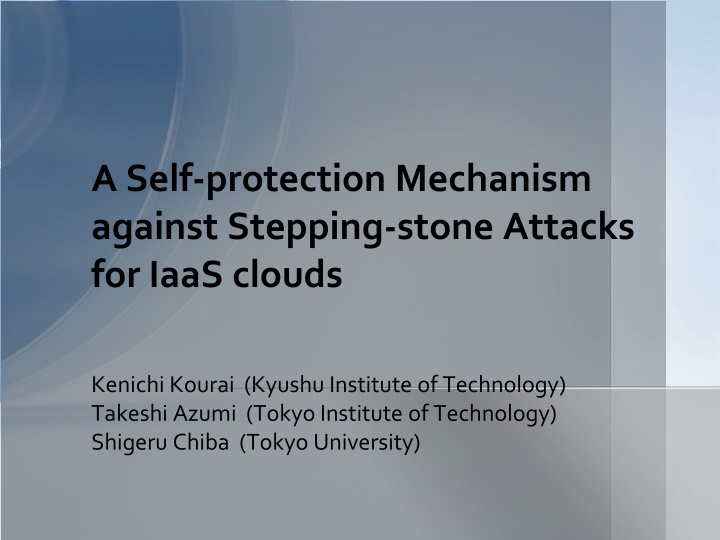 A Self-protection Mechanism against Stepping-stone Attacks for IaaS clouds

Kenichi Kourai (Kyushu Institute of Technology)
Takeshi Azumi (Tokyo Institute of Technology)
Shigeru Chiba (Tokyo University)